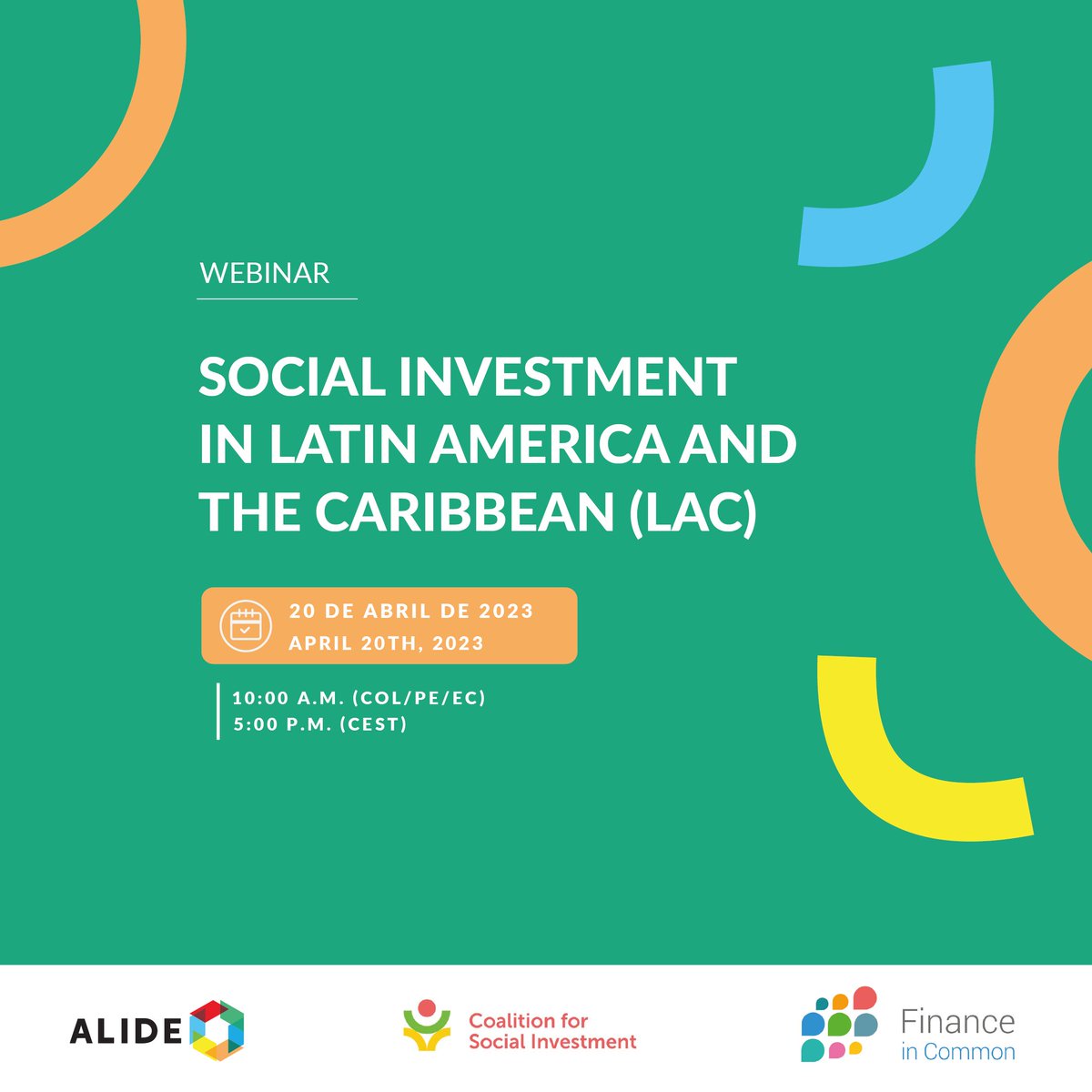 WEBINAR

SOCIAL INVESTMENT IN LATIN AMERICA AND THE CARIBBEAN (LAC)

20 DE ABRIL DE 2023
APRIL 20TH, 2023

10:00 A.M. (COL/PE/EC)
5:00 P.M. (CEST)

ALIDE

Coalition for Social Investment

Finance in Common